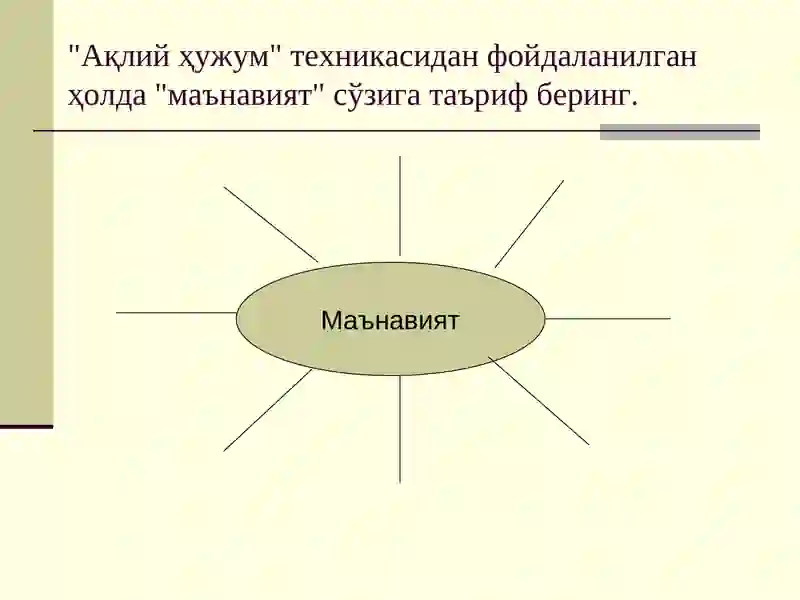 "Ақлий ҳужум" техникасидан фойдаланилган ҳолда "маънавият" сўзига таъриф беринг.

Маънавият